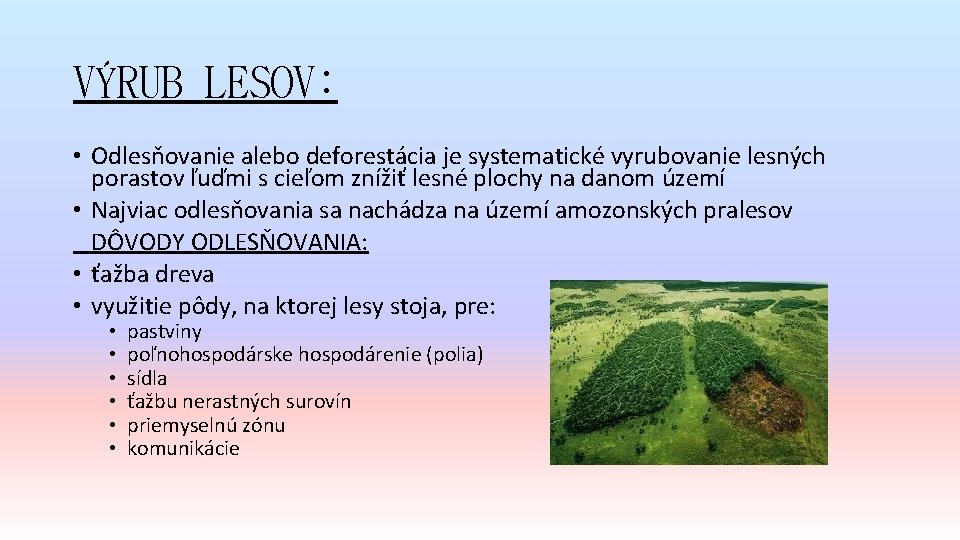 VÝRUB LESOV:

• Odlesňovanie alebo deforestácia je systematické vyrubovanie lesných porastov ľuďmi s cieľom znížiť lesné plochy na danom území
• Najviac odlesňovania sa nachádza na území amozonských pralesov

DÔVODY ODLESŇOVANIA:
• ťažba dreva
• využitie pôdy, na ktorej lesy stoja, pre:
  • pastviny
  • poľnohospodárske hospodárenie (polia)
  • sídla
  • ťažbu nerastných surovín
  • priemyselnú zónu
  • komunikácie